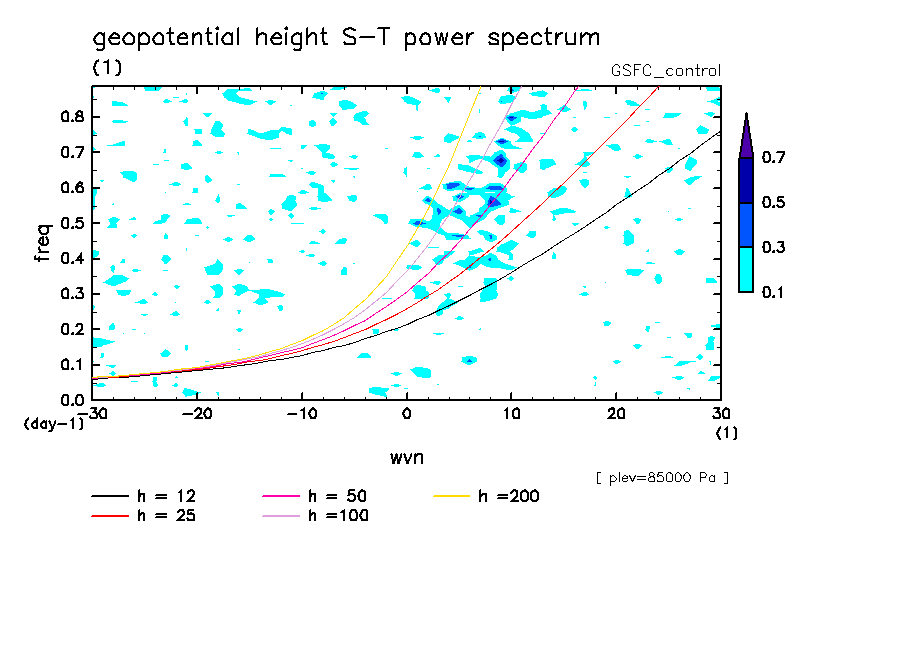 geopotential height S-T power spectrum
(1)
GSFC_control

freq
0.8
0.7
0.6
0.5
0.4
0.3
0.2
0.1
0.0
(day-1)

-30
-20
-10
0
10
20
30
(1)

wvn

0.7
0.5
0.3
0.1

[ plev=85000 Pa ]

h = 12
h = 25
h = 50
h =100
h =200